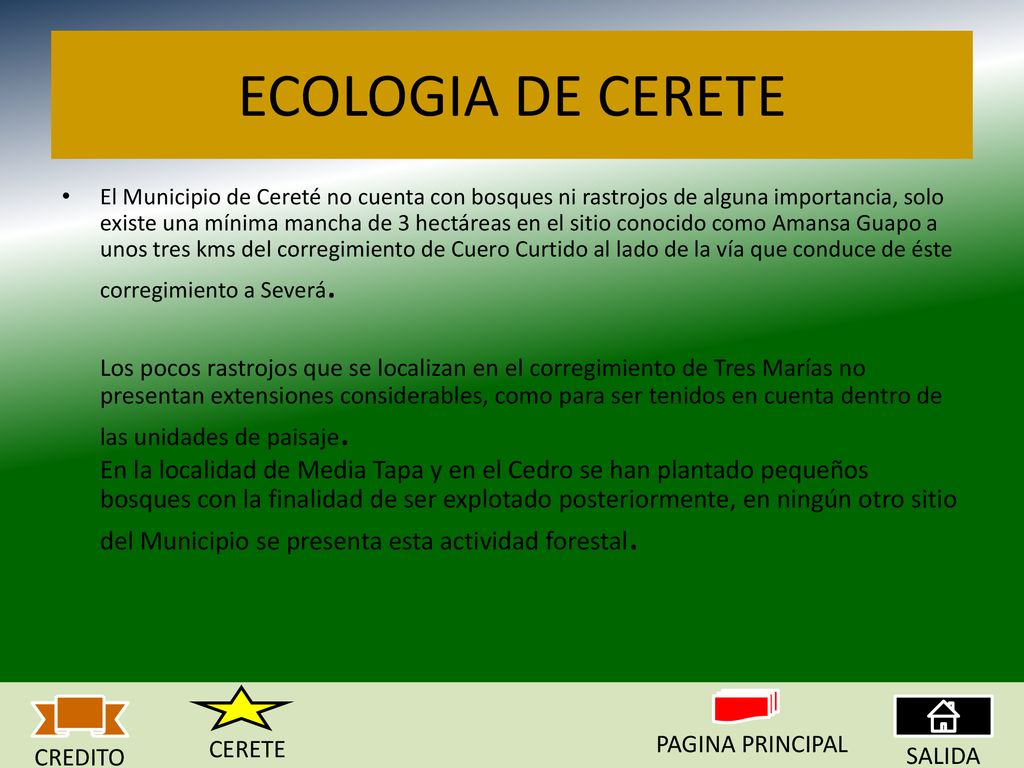 ECOLOGIA DE CERETE

• El Municipio de Cereté no cuenta con bosques ni rastrojos de alguna importancia, solo existe una mínima mancha de 3 hectáreas en el sitio conocido como Amansa Guapo a unos tres kms del corregimiento de Cuero Curtido al lado de la vía que conduce de éste corregimiento a Severá.

Los pocos rastrojos que se localizan en el corregimiento de Tres Marías no presentan extensiones considerables, como para ser tenidos en cuenta dentro de las unidades de paisaje.
En la localidad de Media Tapa y en el Cedro se han plantado pequeños bosques con la finalidad de ser explotado posteriormente, en ningún otro sitio del Municipio se presenta esta actividad forestal.

CREDITO

CERETE

PAGINA PRINCIPAL

SALIDA